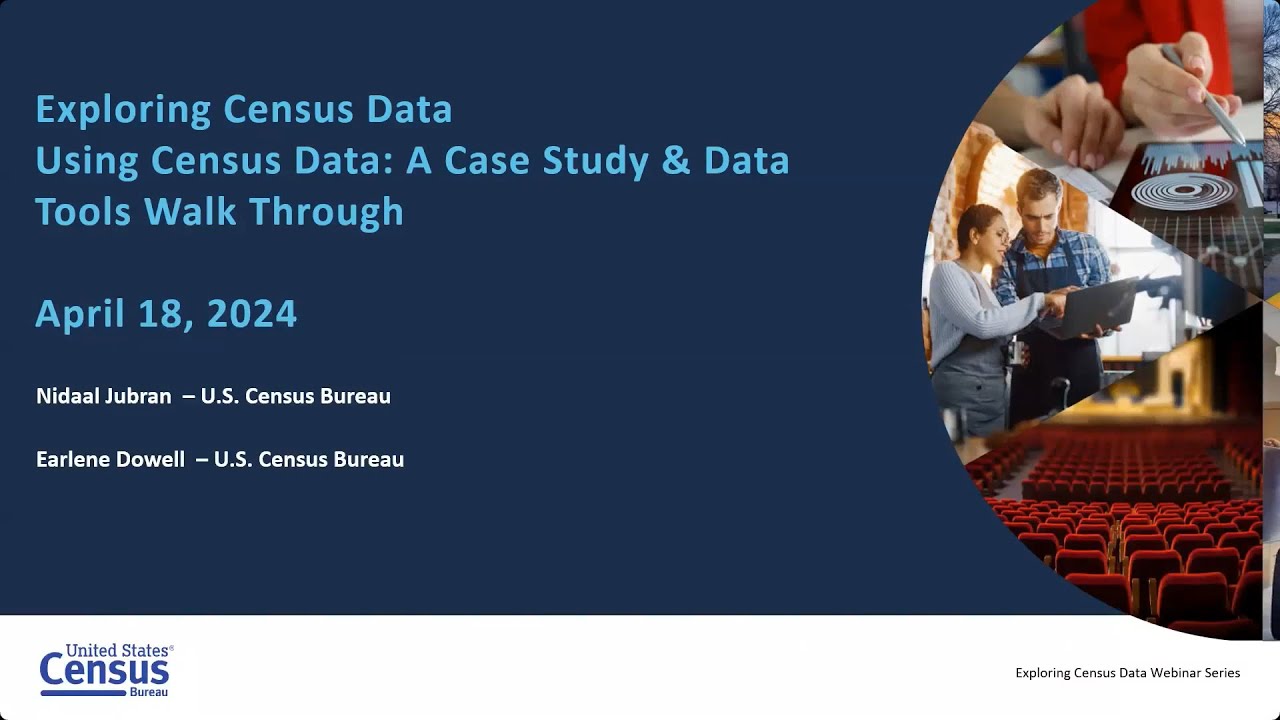 Exploring Census Data
Using Census Data: A Case Study & Data Tools Walk Through

April 18, 2024

Nidaal Jubran – U.S. Census Bureau

Earlene Dowell – U.S. Census Bureau

United States®
Census
Bureau

Exploring Census Data Webinar Series